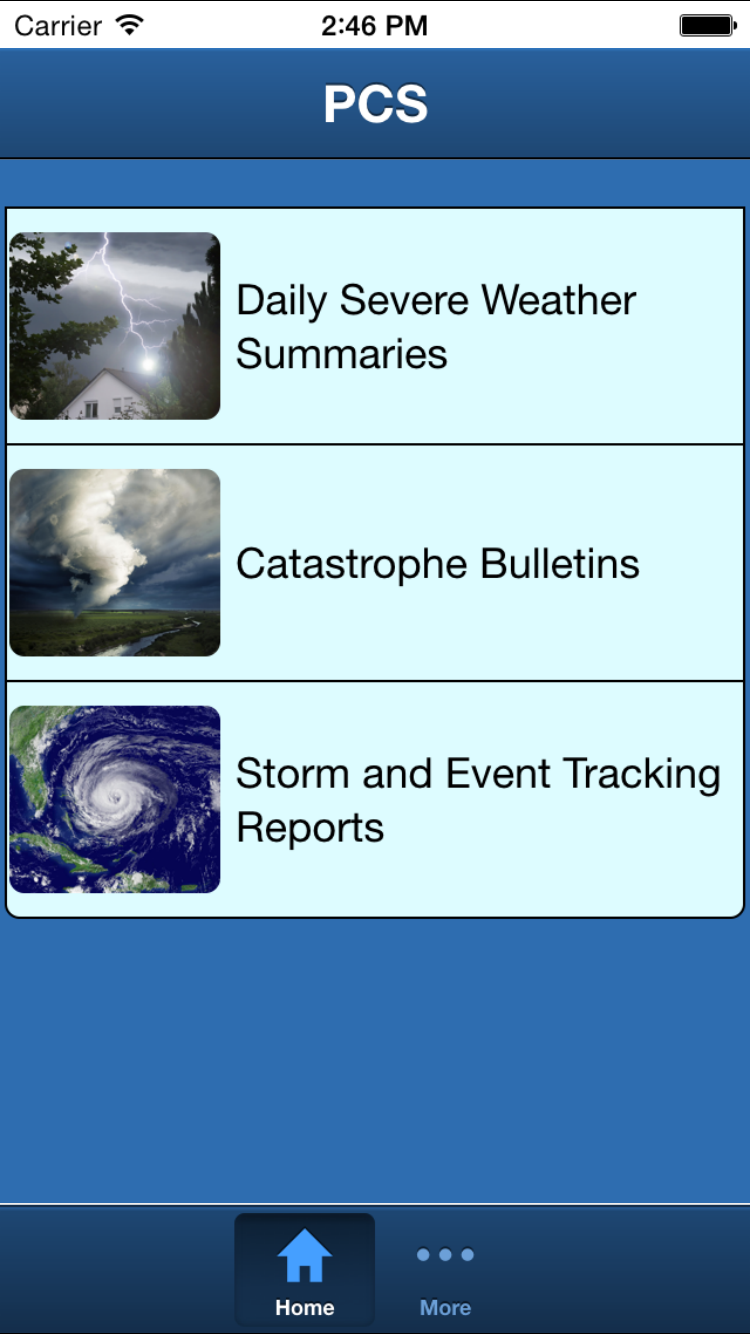 Carrier 2:46 PM

PCS

Daily Severe Weather Summaries

Catastrophe Bulletins

Storm and Event Tracking Reports

Home More